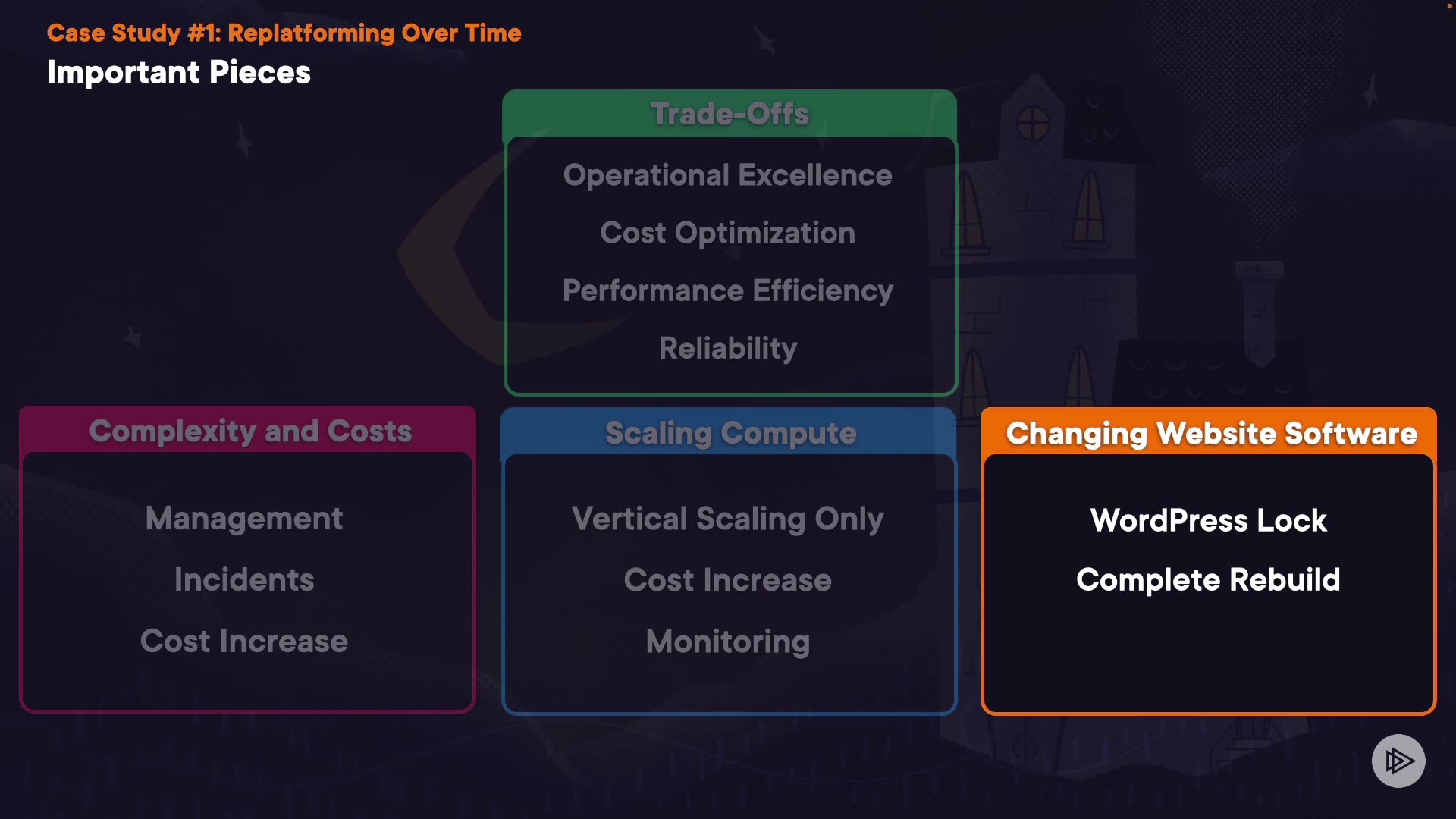 Case Study #1: Replatforming Over Time

Important Pieces

Trade-Offs

Operational Excellence

Cost Optimization

Performance Efficiency

Reliability

Complexity and Costs

Management

Incidents

Cost Increase

Scaling Compute

Vertical Scaling Only

Cost Increase

Monitoring

Changing Website Software

WordPress Lock

Complete Rebuild